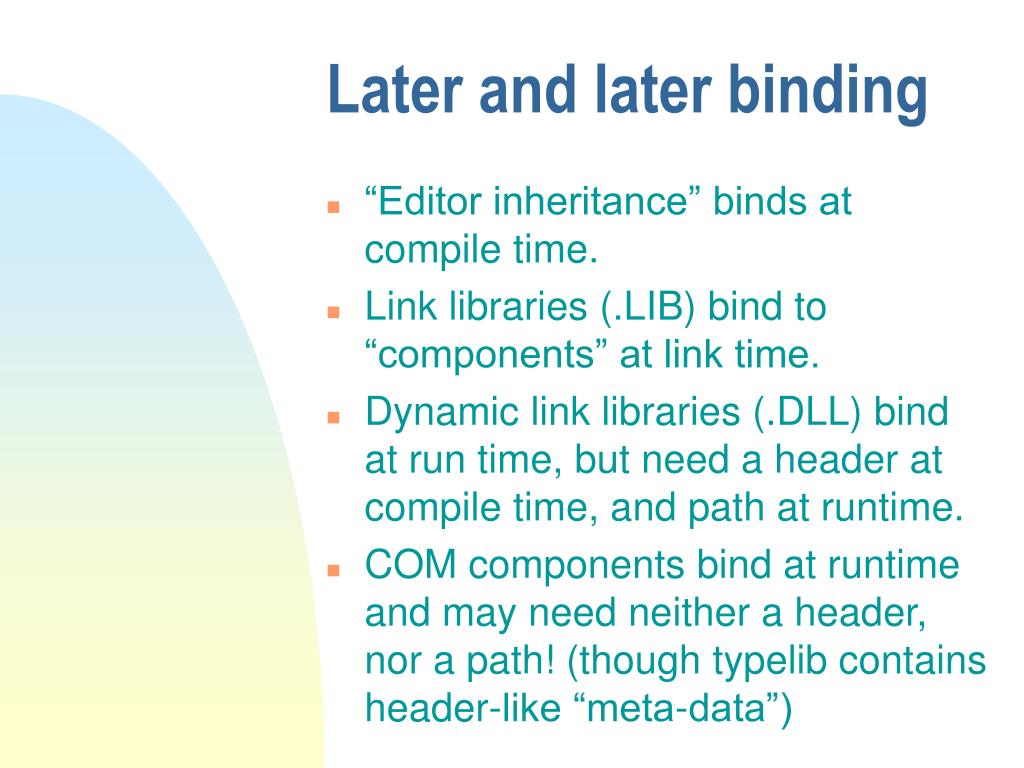 Later and later binding

- “Editor inheritance” binds at compile time.
- Link libraries (.LIB) bind to “components” at link time.
- Dynamic link libraries (.DLL) bind at run time, but need a header at compile time, and path at runtime.
- COM components bind at runtime and may need neither a header, nor a path! (though typelib contains header-like “meta-data”)